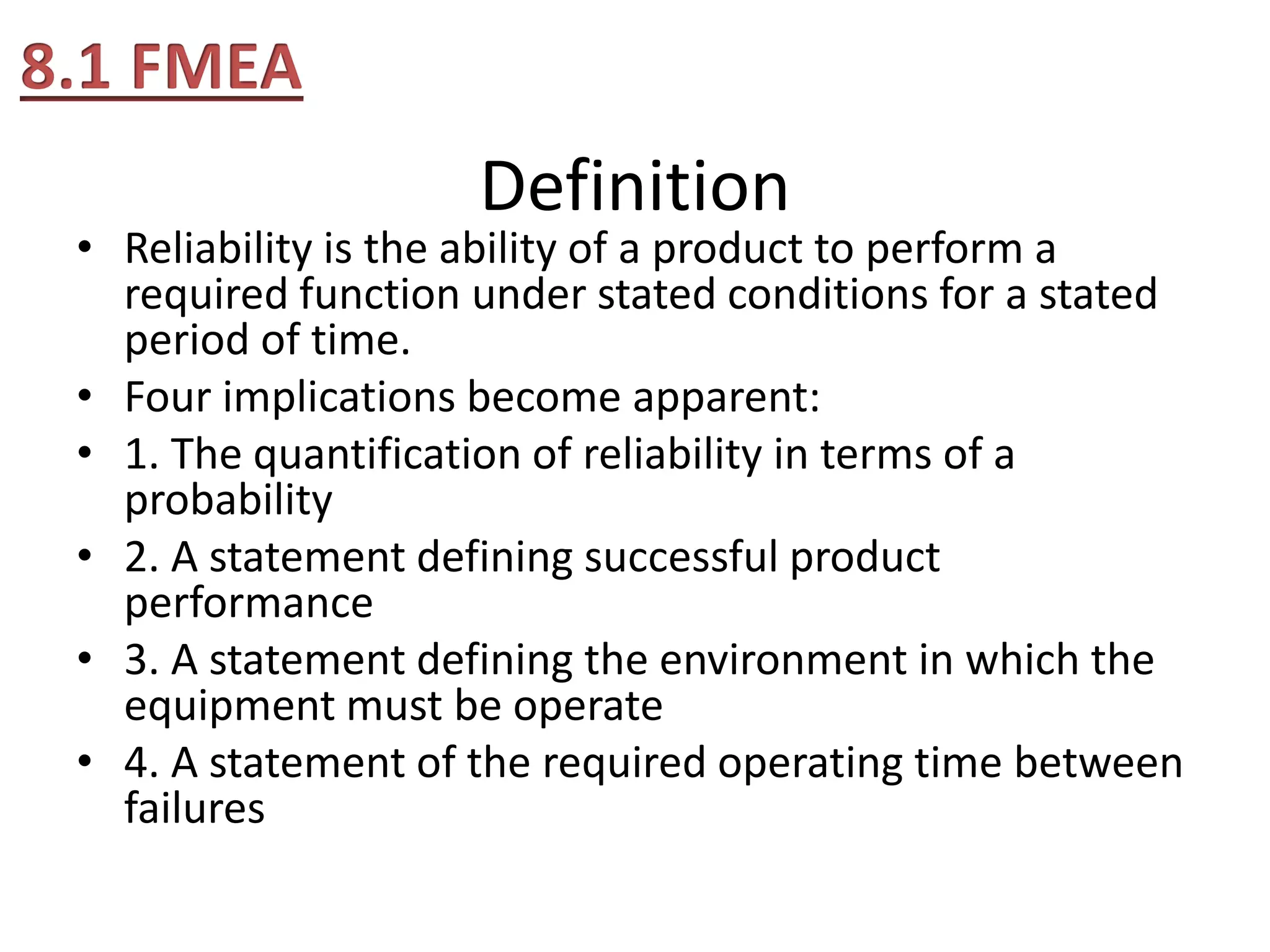 8.1 FMEA

Definition

• Reliability is the ability of a product to perform a required function under stated conditions for a stated period of time.
• Four implications become apparent:
• 1. The quantification of reliability in terms of a probability
• 2. A statement defining successful product performance
• 3. A statement defining the environment in which the equipment must be operate
• 4. A statement of the required operating time between failures